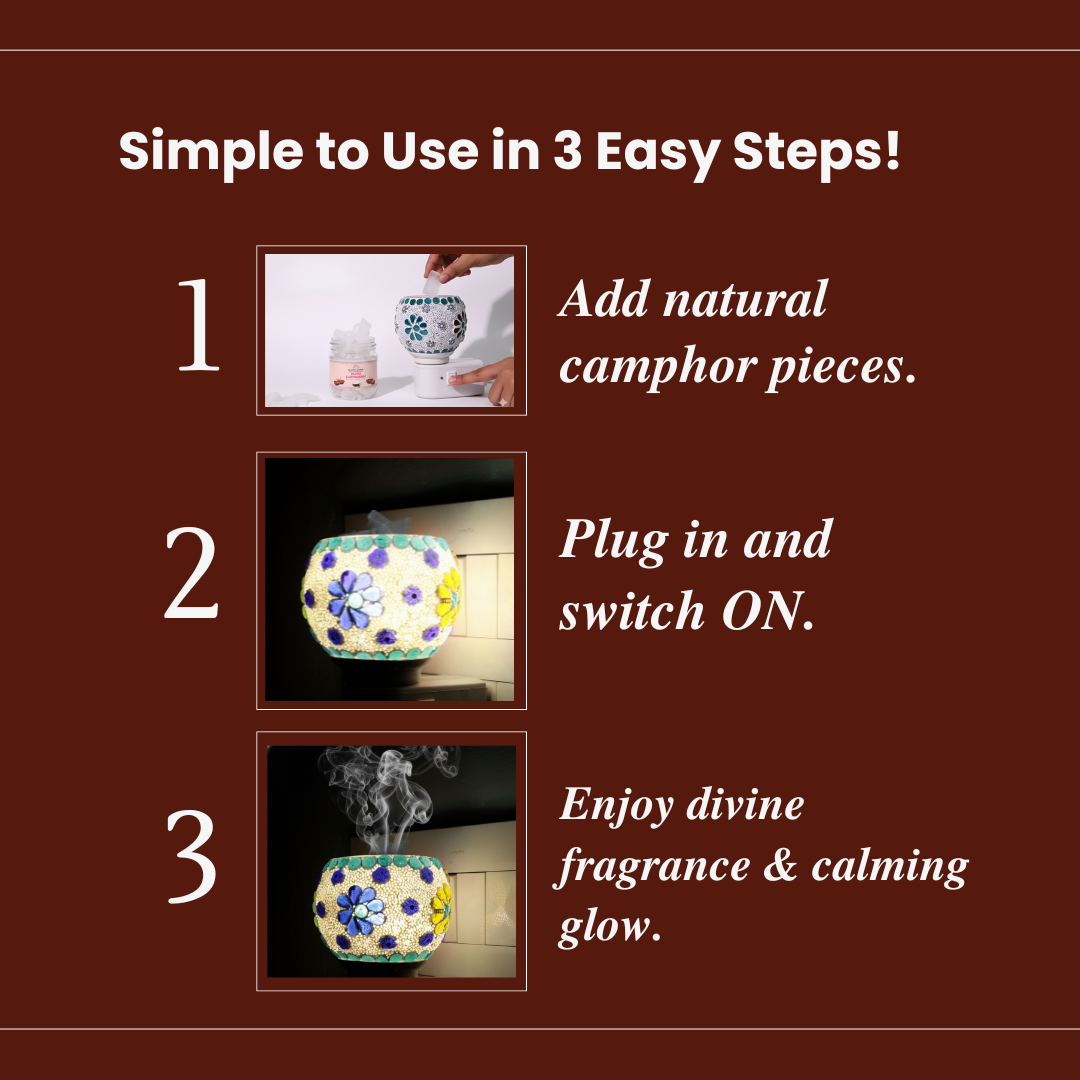 Simple to Use in 3 Easy Steps!

1

Add natural camphor pieces.

2

Plug in and switch ON.

3

Enjoy divine fragrance & calming glow.